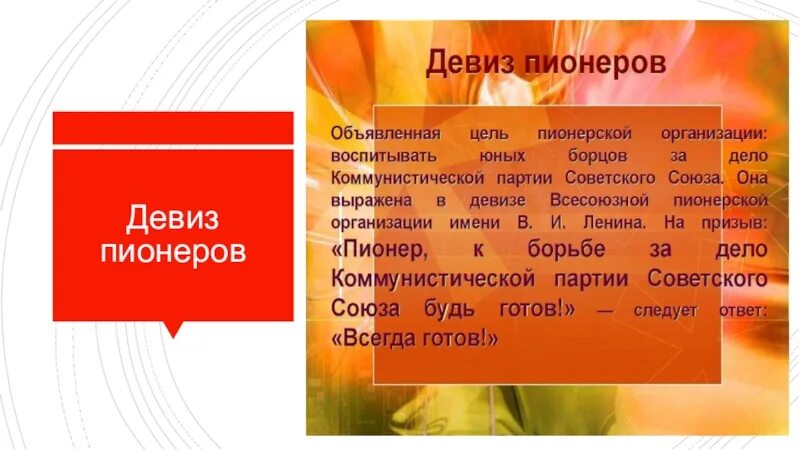 Девиз пионеров

Девиз пионеров

Объявленная цель пионерской организации: воспитывать юных борцов за дело Коммунистической партии Советского Союза. Она выражена в девизе Всесоюзной пионерской организации имени В. И. Ленина. На призыв: «Пионер, к борьбе за дело Коммунистической партии Советского Союза будь готов!» — следует ответ: «Всегда готов!»